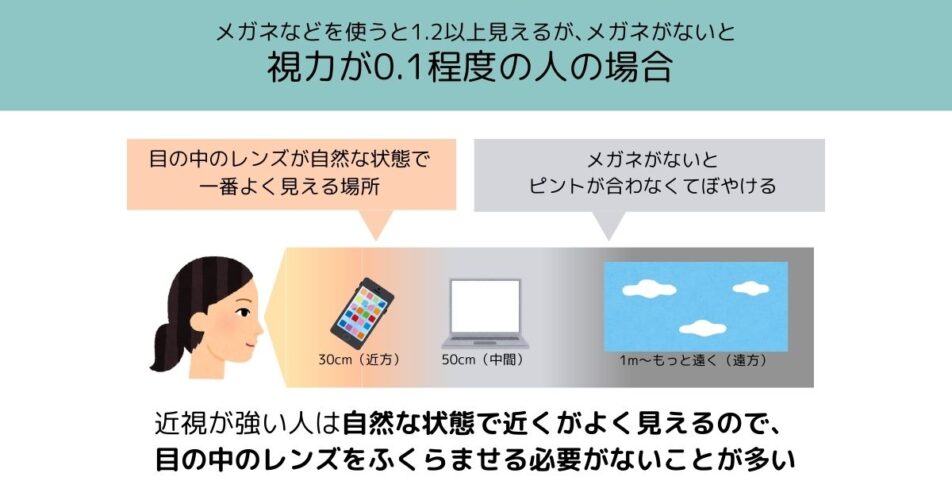 メガネなどを使うと1.2以上見えるが、メガネがないと
視力が0.1程度の人の場合

目の中のレンズが自然な状態で
一番よく見える場所

メガネがないと
ピントが合わなくてぼやける

30cm（近方）

50cm（中間）

1m〜もっと遠く（遠方）

近視が強い人は自然な状態で近くがよく見えるので、
目の中のレンズをふくらませる必要がないことが多い